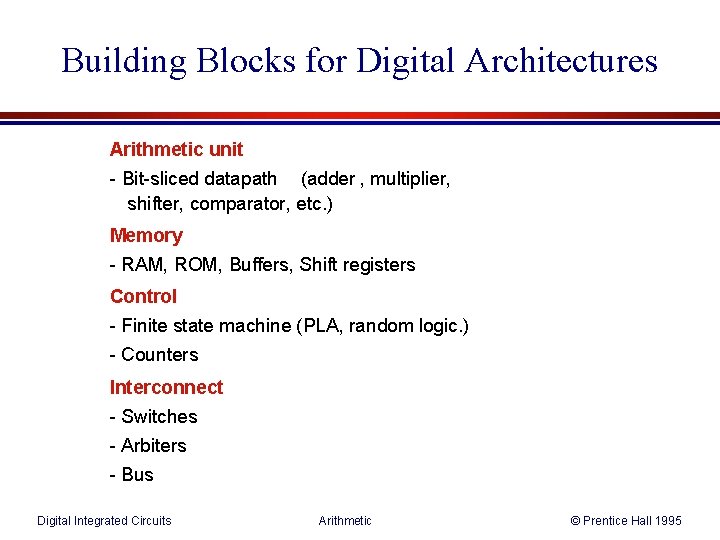 Building Blocks for Digital Architectures

Arithmetic unit

- Bit-sliced datapath (adder , multiplier, shifter, comparator, etc.)

Memory

- RAM, ROM, Buffers, Shift registers

Control

- Finite state machine (PLA, random logic.)

- Counters

Interconnect

- Switches

- Arbiters

- Bus

Digital Integrated Circuits Arithmetic © Prentice Hall 1995